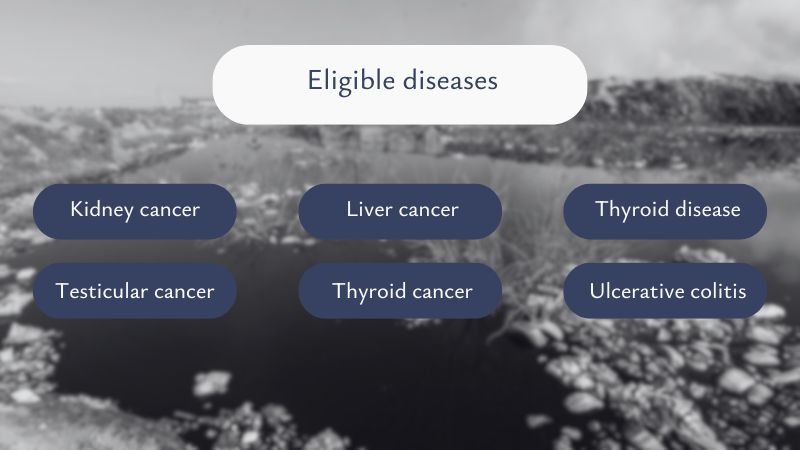 Eligible diseases

Kidney cancer

Liver cancer

Thyroid disease

Testicular cancer

Thyroid cancer

Ulcerative colitis